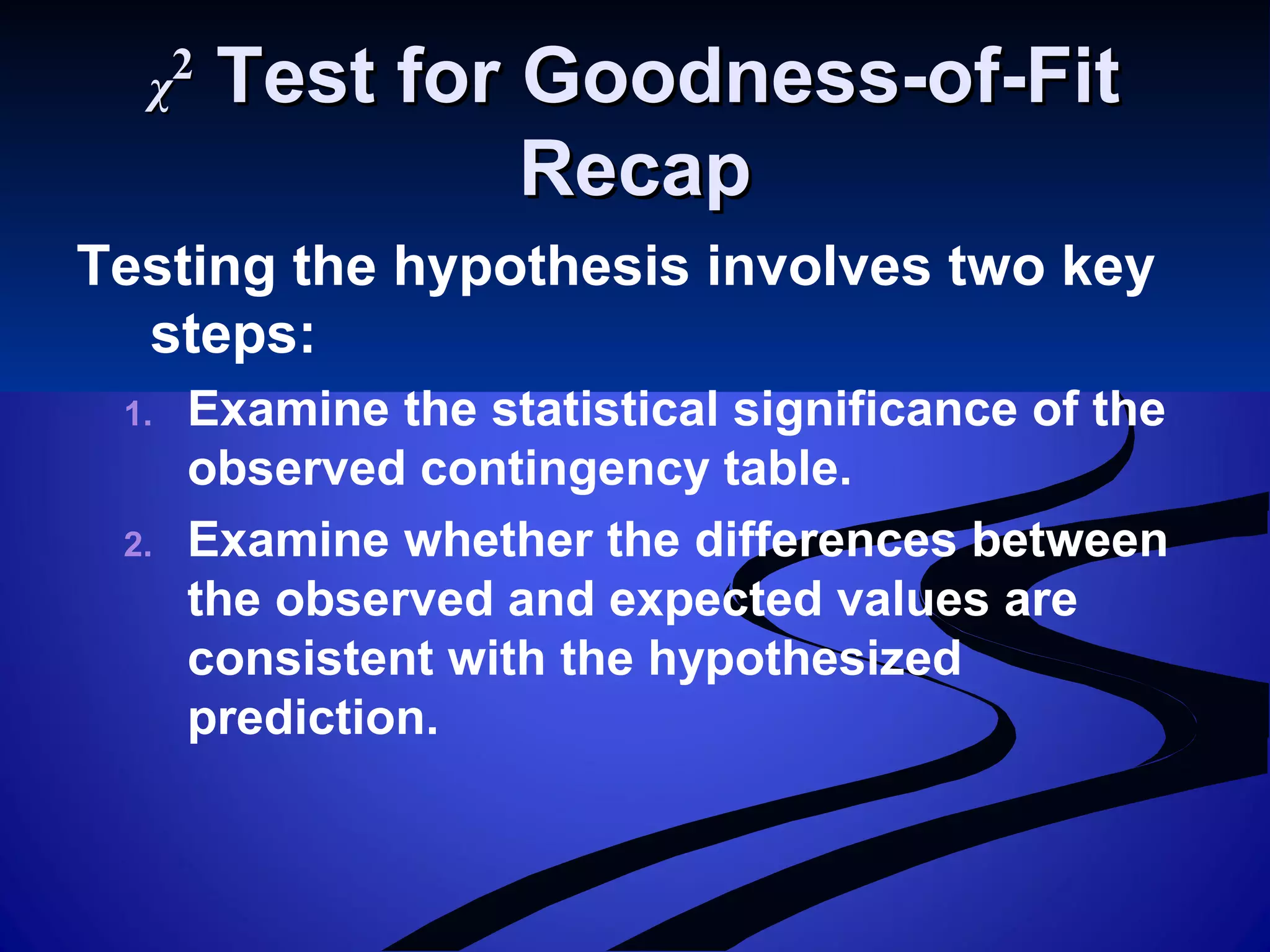 $\chi^2$ Test for Goodness-of-Fit Recap

Testing the hypothesis involves two key steps:

1. Examine the statistical significance of the observed contingency table.
2. Examine whether the differences between the observed and expected values are consistent with the hypothesized prediction.